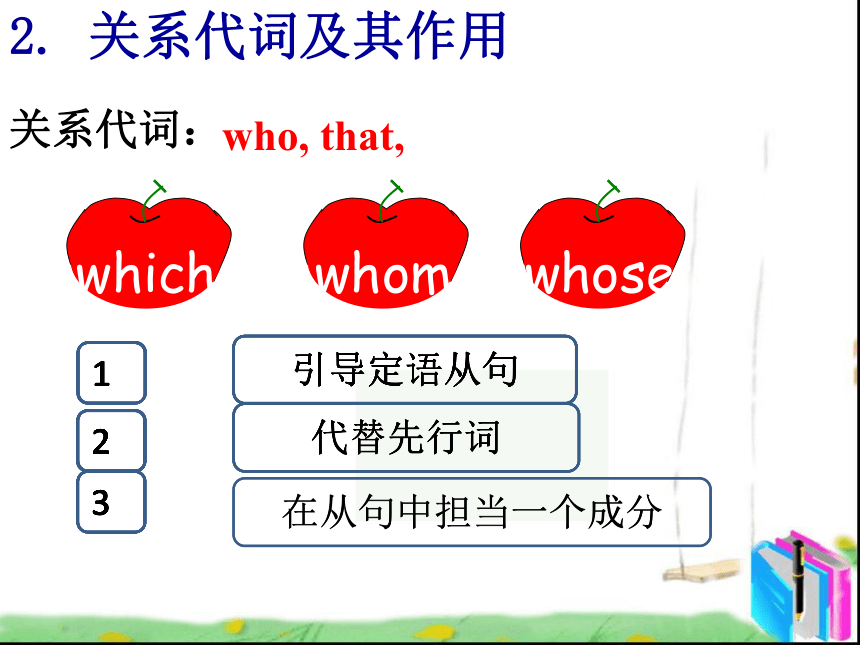 2. 关系代词及其作用

关系代词：who, that,

which whom whose

1 引导定语从句

2 代替先行词

3 在从句中担当一个成分